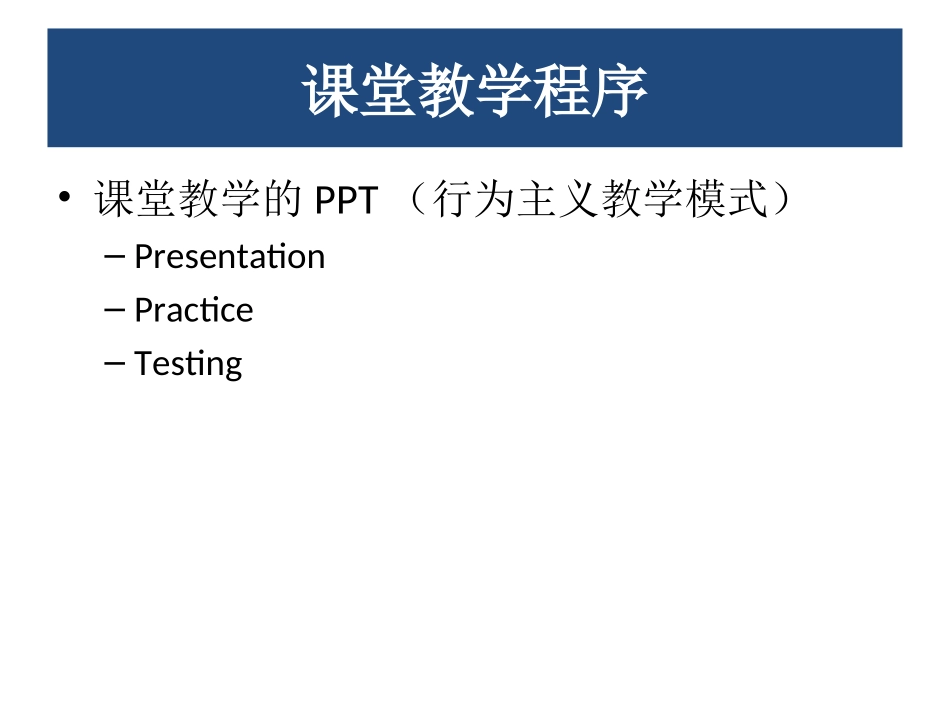 课堂教学程序

• 课堂教学的 PPT （行为主义教学模式）
  – Presentation
  – Practice
  – Testing